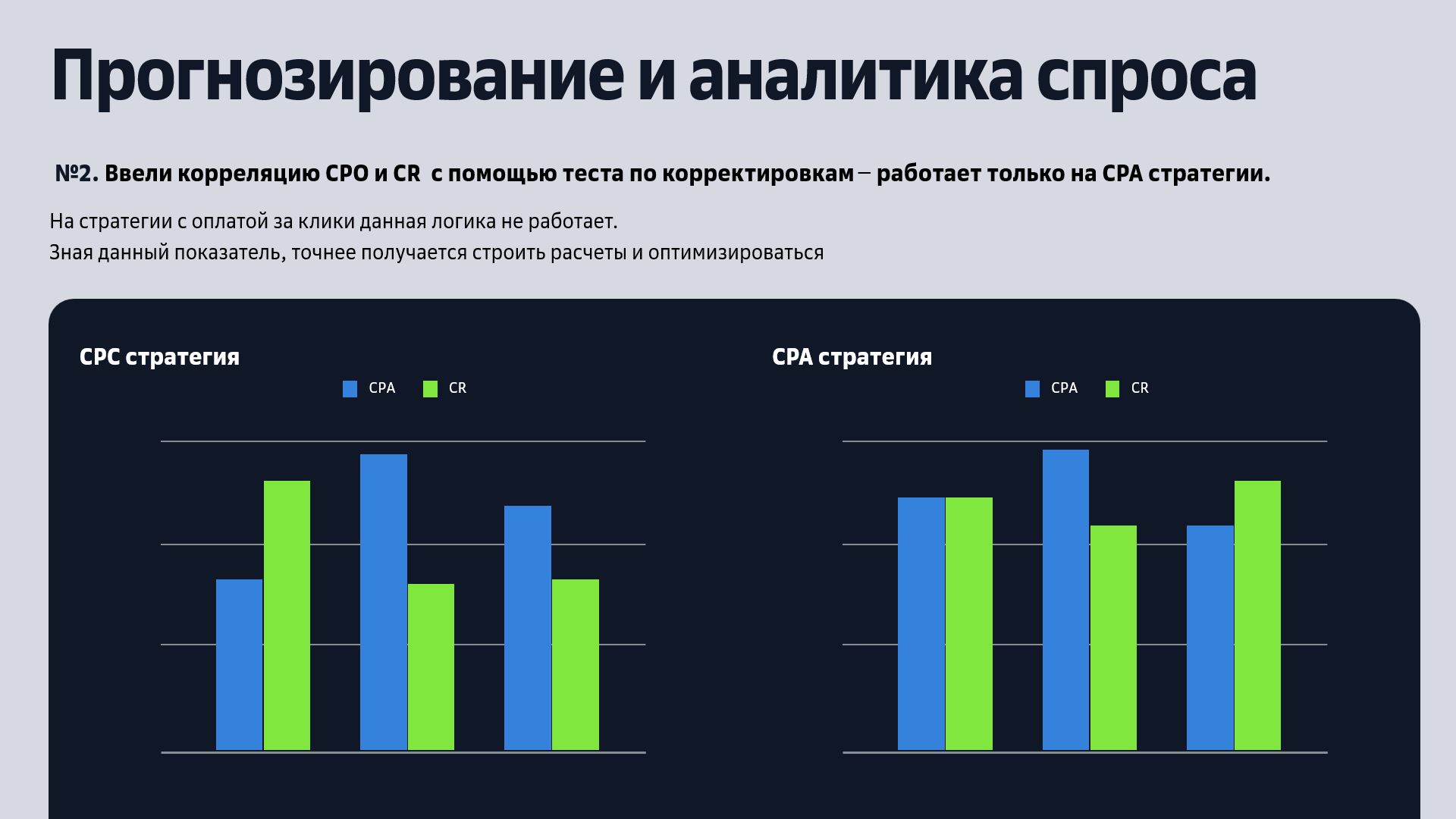 Прогнозирование и аналитика спроса

№2. Ввели корреляцию CPO и CR с помощью теста по корректировкам – работает только на CPA стратегии.

На стратегии с оплатой за клики данная логика не работает.
Зная данный показатель, точнее получается строить расчеты и оптимизироваться

CPC стратегия

CPA CR

CPA стратегия

CPA CR